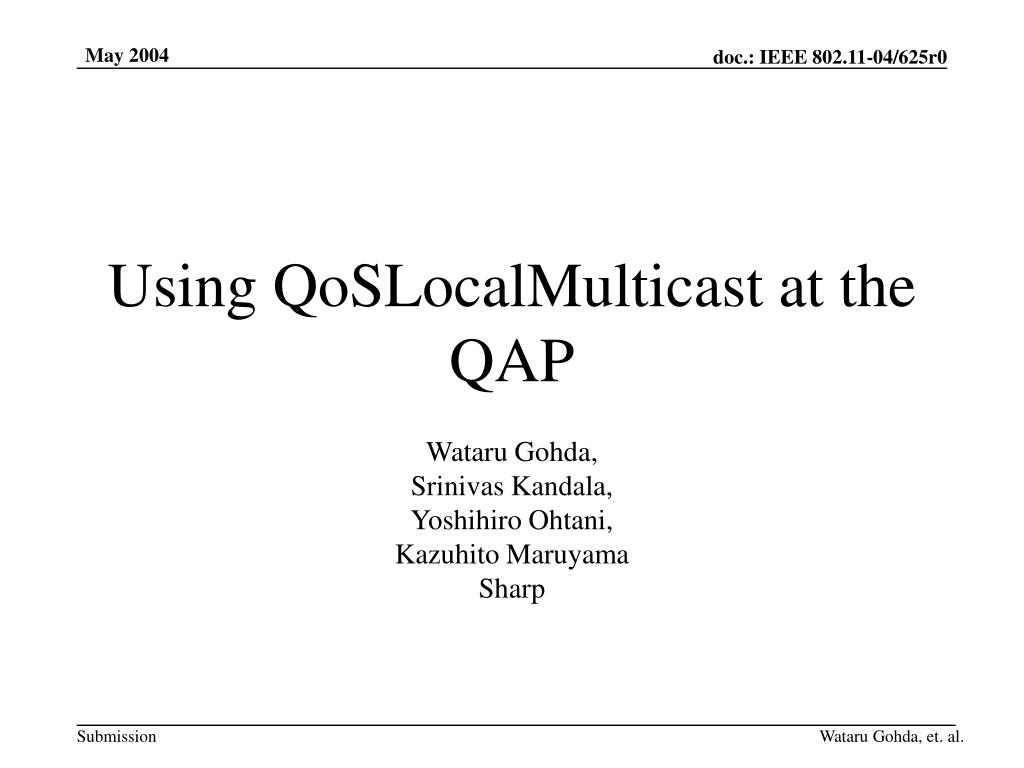 May 2004

doc.: IEEE 802.11-04/625r0

Using QoSLocalMulticast at the QAP

Wataru Gohda,
Srinivas Kandala,
Yoshihiro Ohtani,
Kazuhito Maruyama
Sharp

Submission

Wataru Gohda, et. al.